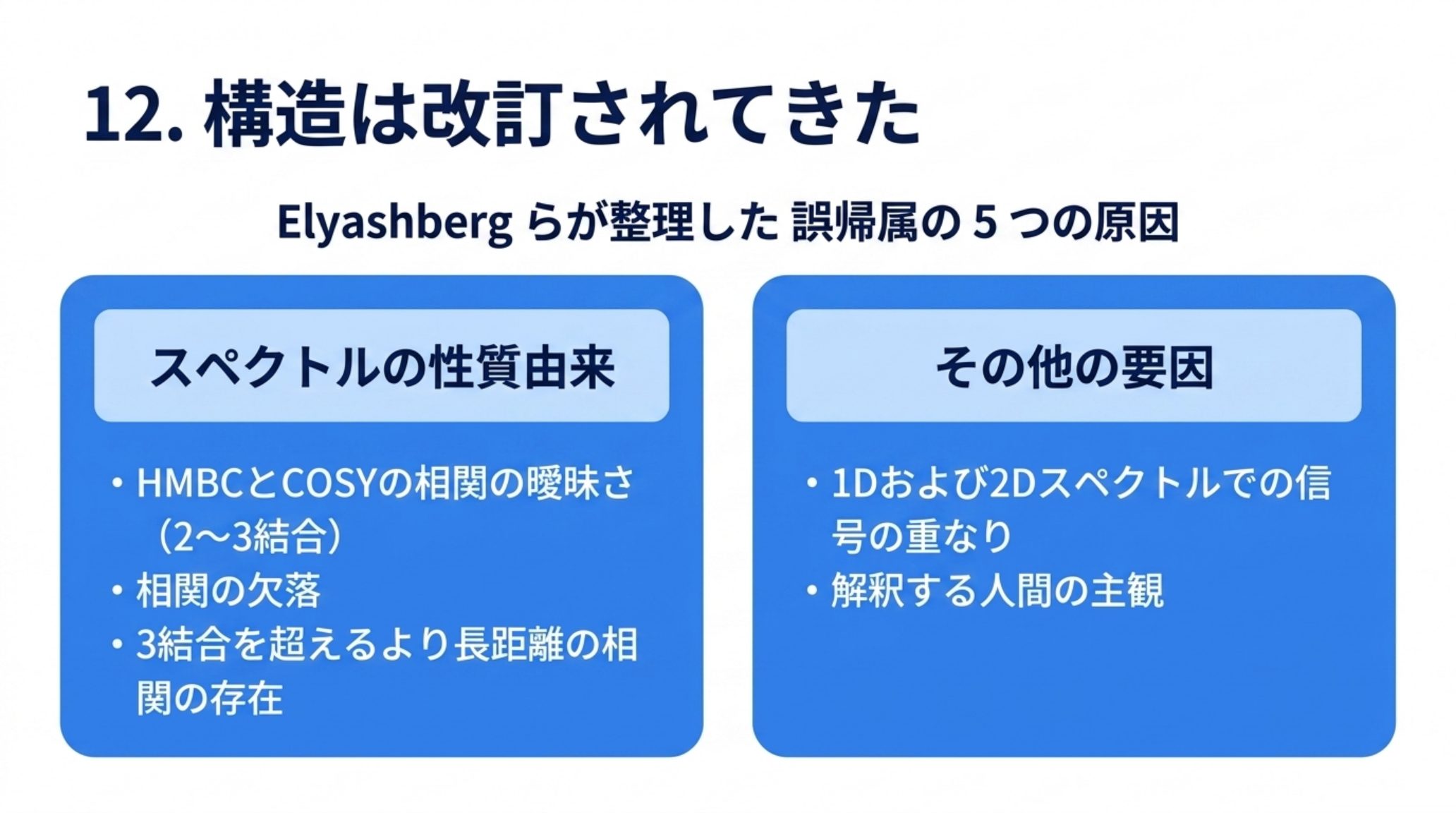 12. 構造は改訂されてきた

Elyashberg らが整理した 誤帰属の 5 つの原因

スペクトルの性質由来

• HMBCとCOSYの相関の曖昧さ（2〜3結合）
• 相関の欠落
• 3結合を超えるより長距離の相関の存在

その他の要因

• 1Dおよび2Dスペクトルでの信号の重なり
• 解釈する人間の主観